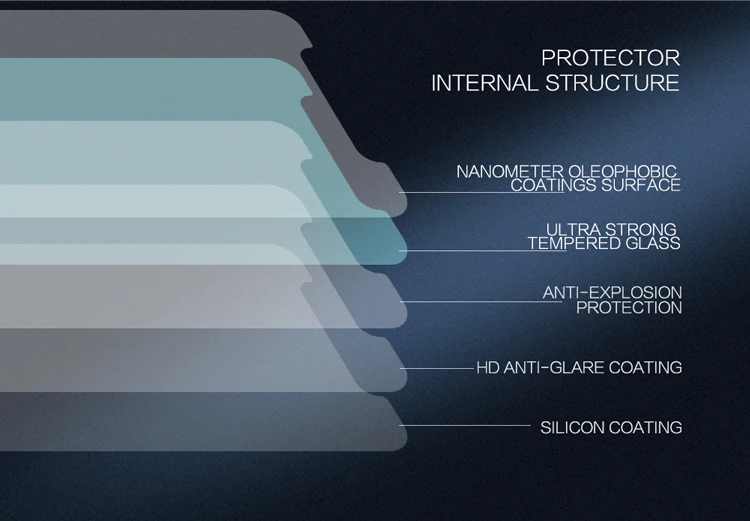 PROTECTOR
INTERNAL STRUCTURE

NANOMETER OLEOPHOBIC
COATINGS SURFACE

ULTRA STRONG
TEMPERED GLASS

ANTI-EXPLOSION
PROTECTION

HD ANTI-GLARE COATING

SILICON COATING